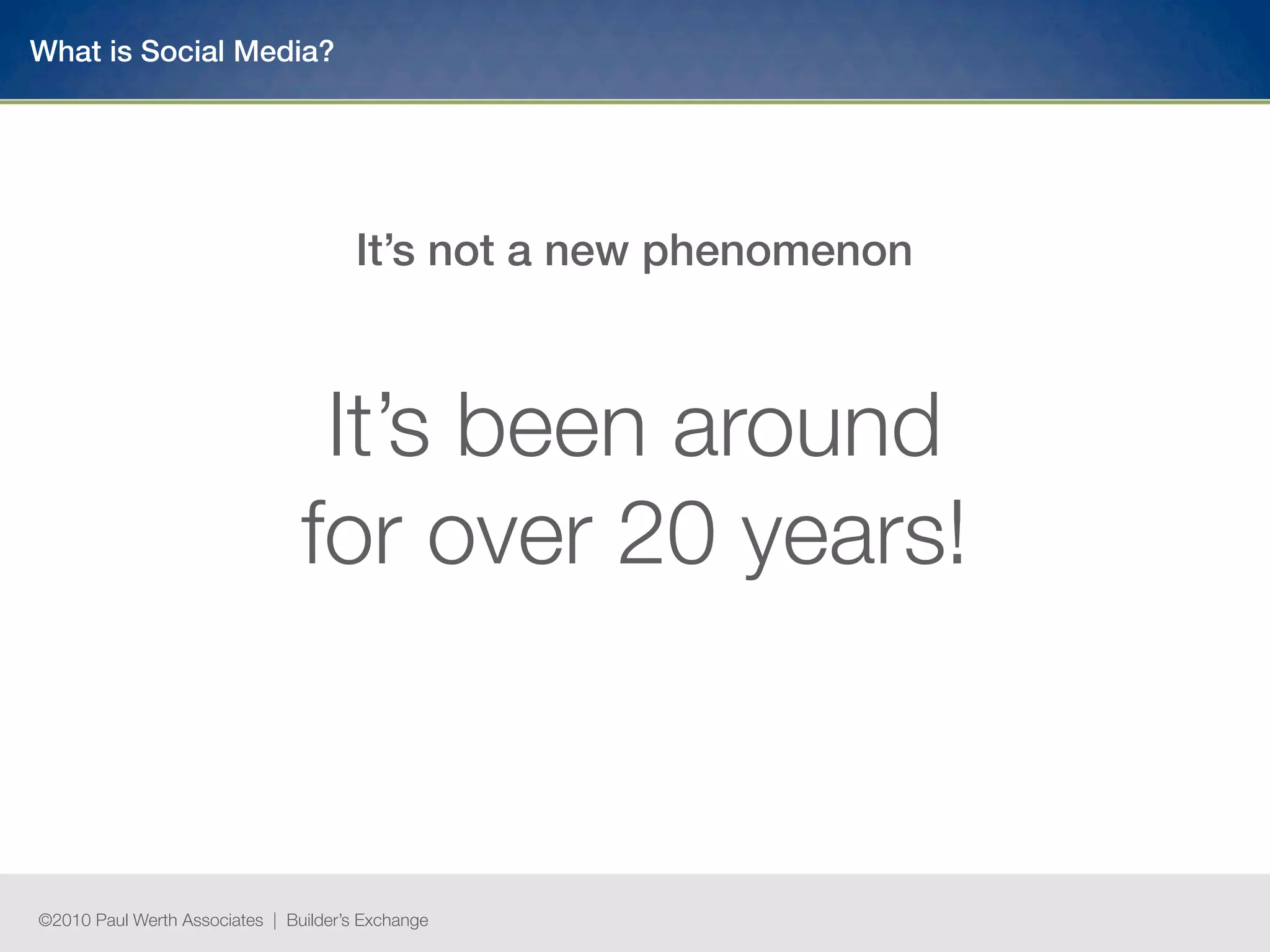 What is Social Media?

It’s not a new phenomenon

It’s been around for over 20 years!

©2010 Paul Werth Associates | Builder’s Exchange